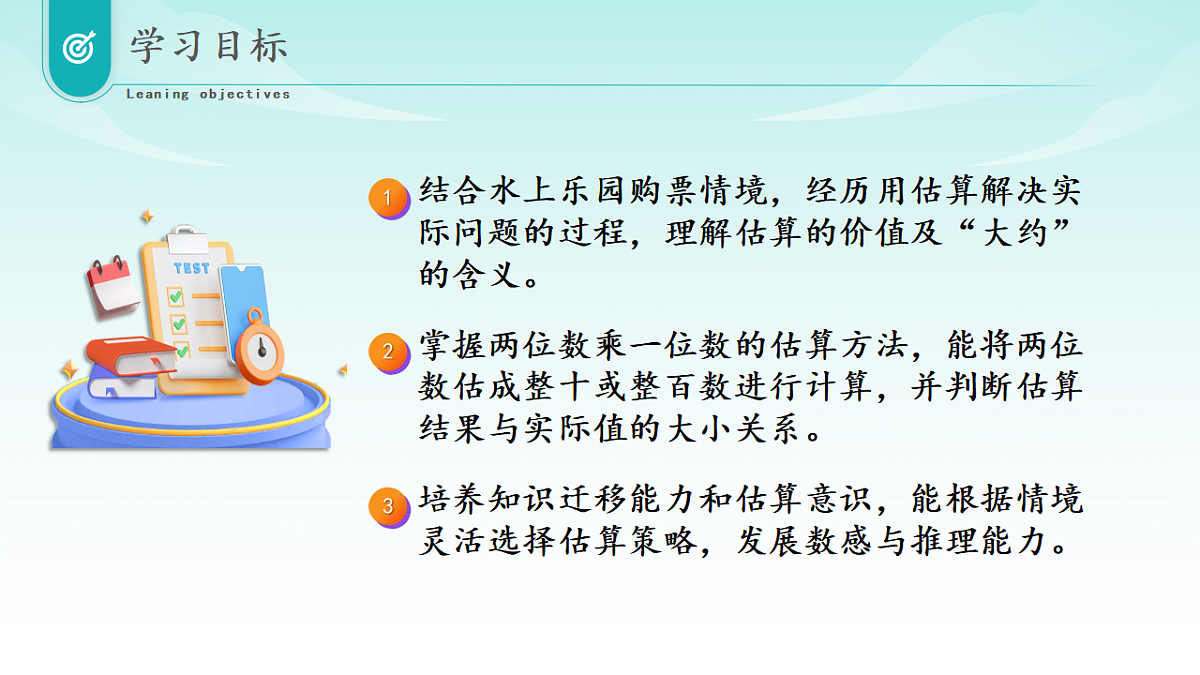 学习目标

Leaning objectives

TEST

1 结合水上乐园购票情境，经历用估算解决实际问题的过程，理解估算的价值及“大约”的含义。

2 掌握两位数乘一位数的估算方法，能将两位数估成整十或整百数进行计算，并判断估算结果与实际值的大小关系。

3 培养知识迁移能力和估算意识，能根据情境灵活选择估算策略，发展数感与推理能力。